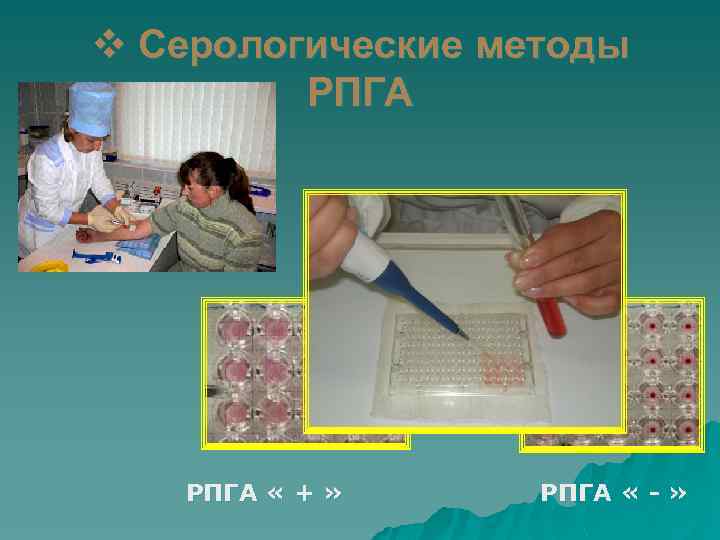 ❖ Серологические методы РПГА

РПГА « + »

РПГА « - »